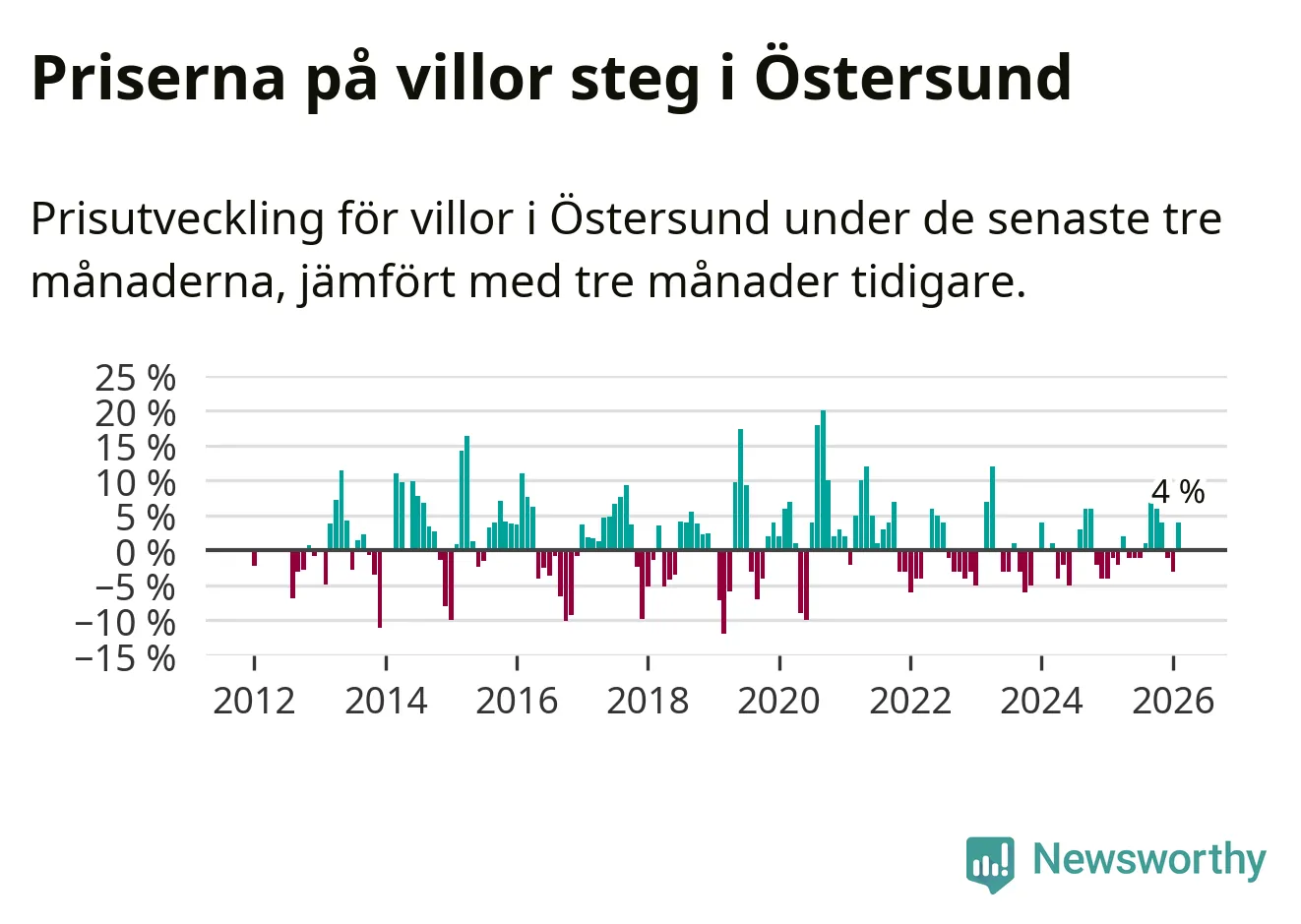 Priserna på villor steg i Östersund

Prisutveckling för villor i Östersund under de senaste tre månaderna, jämfört med tre månader tidigare.

25 %
20 %
15 %
10 %
5 %
0 %
−5 %
−10 %
−15 %

4 %

2012
2014
2016
2018
2020
2022
2024
2026

Newsworthy